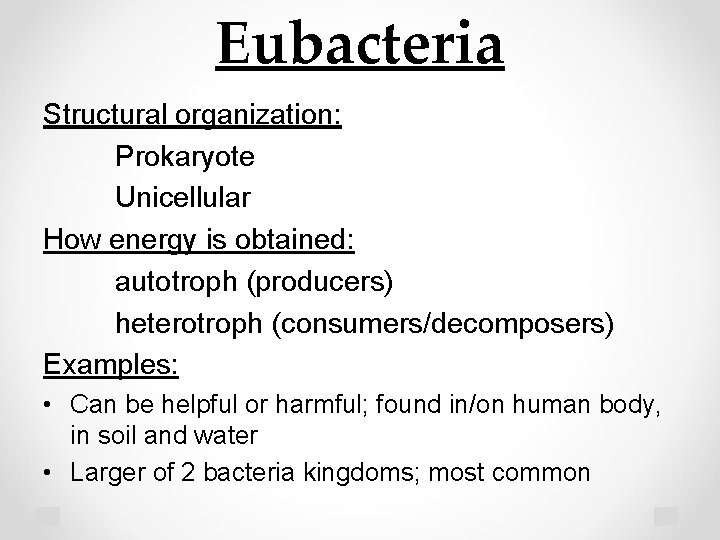 Eubacteria

Structural organization:

Prokaryote

Unicellular

How energy is obtained:

autotroph (producers)

heterotroph (consumers/decomposers)

Examples:

• Can be helpful or harmful; found in/on human body, in soil and water

• Larger of 2 bacteria kingdoms; most common